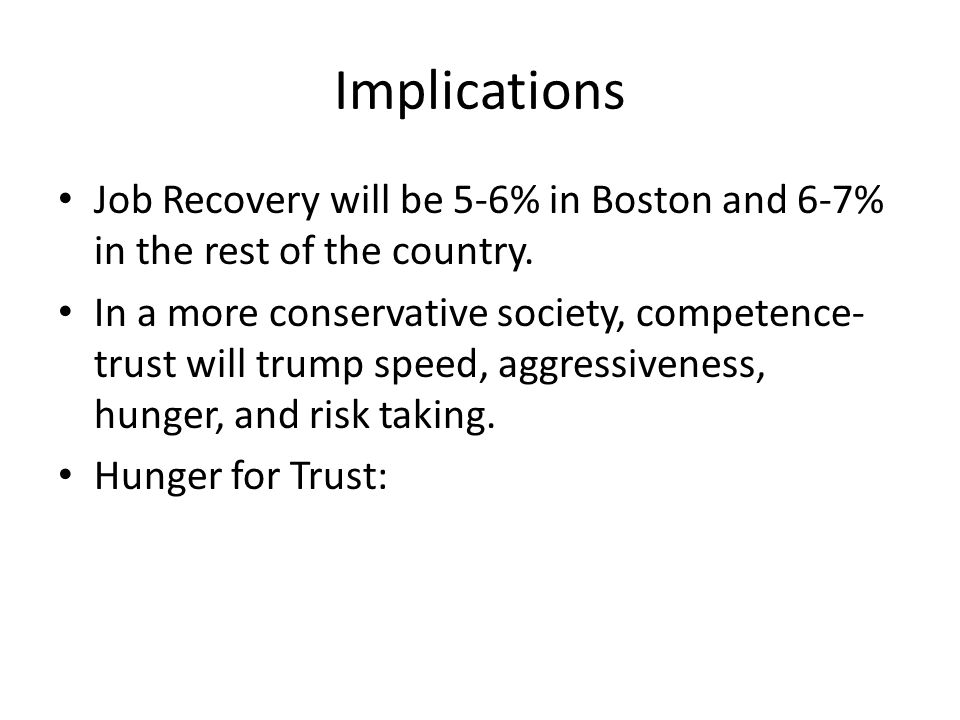 Implications

• Job Recovery will be 5-6% in Boston and 6-7% in the rest of the country.

• In a more conservative society, competence-trust will trump speed, aggressiveness, hunger, and risk taking.

• Hunger for Trust: